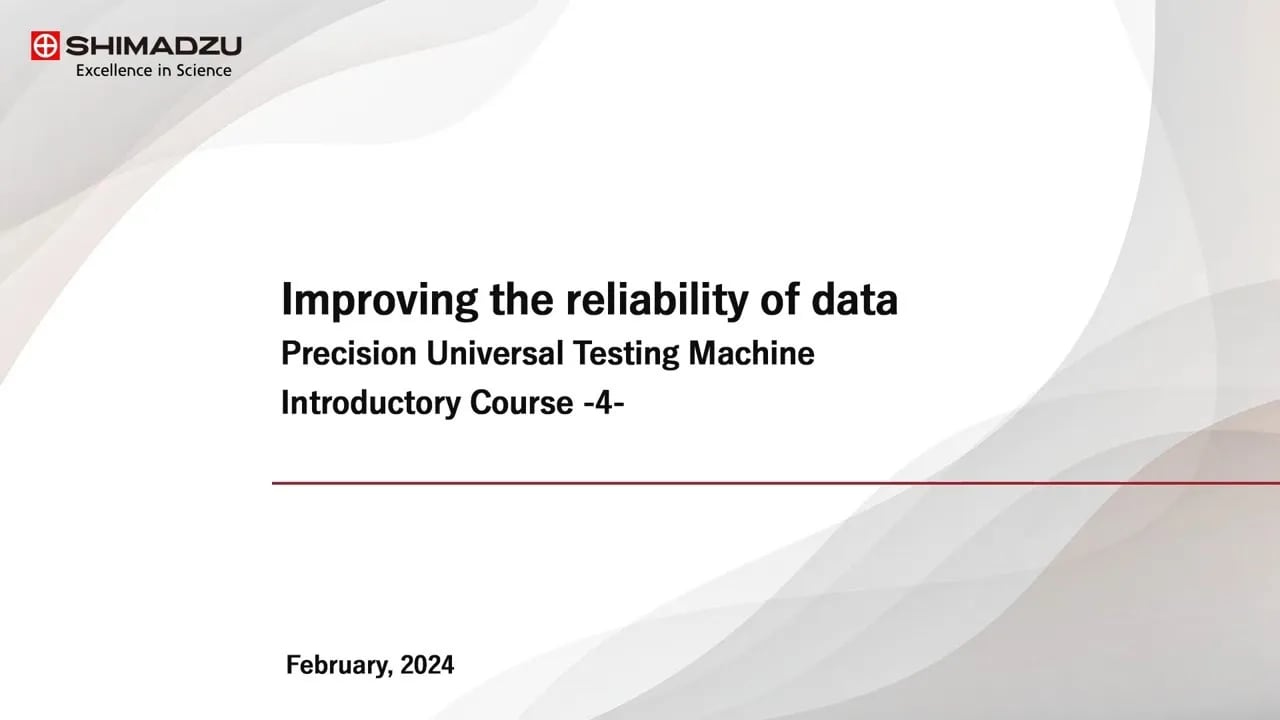 SHIMADZU
Excellence in Science

Improving the reliability of data
Precision Universal Testing Machine
Introductory Course -4-

February, 2024